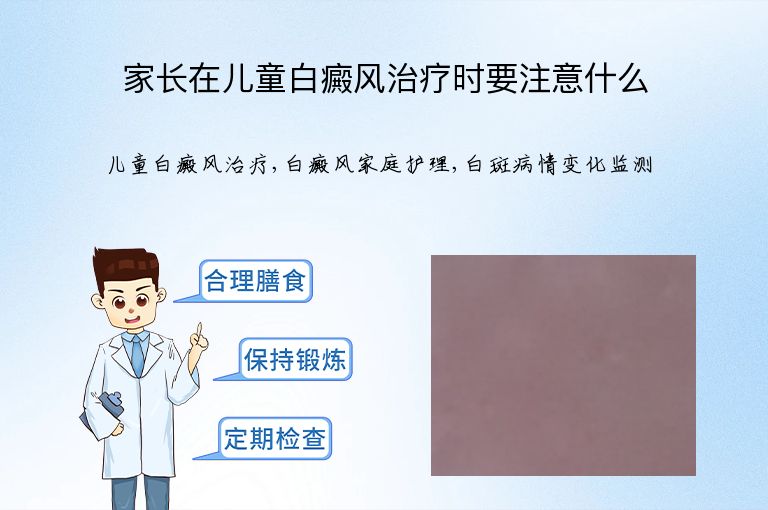 家长在儿童白癜风治疗时要注意什么

儿童白癜风治疗，白癜风家庭护理，白斑病情变化监测

合理膳食

保持锻炼

定期检查